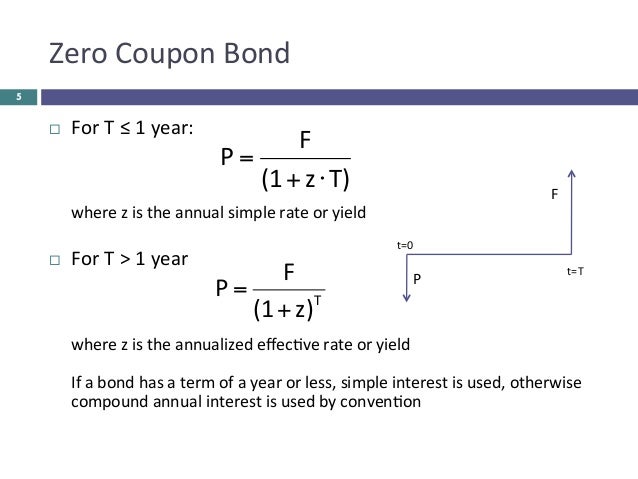 Zero Coupon Bond

5

□ For T ≤ 1 year:

$P = \frac{F}{(1 + z \cdot T)}$

where z is the annual simple rate or yield

□ For T > 1 year

$P = \frac{F}{(1 + z)^T}$

where z is the annualized effective rate or yield

If a bond has a term of a year or less, simple interest is used, otherwise compound annual interest is used by convention

F

t=0

P

t=T